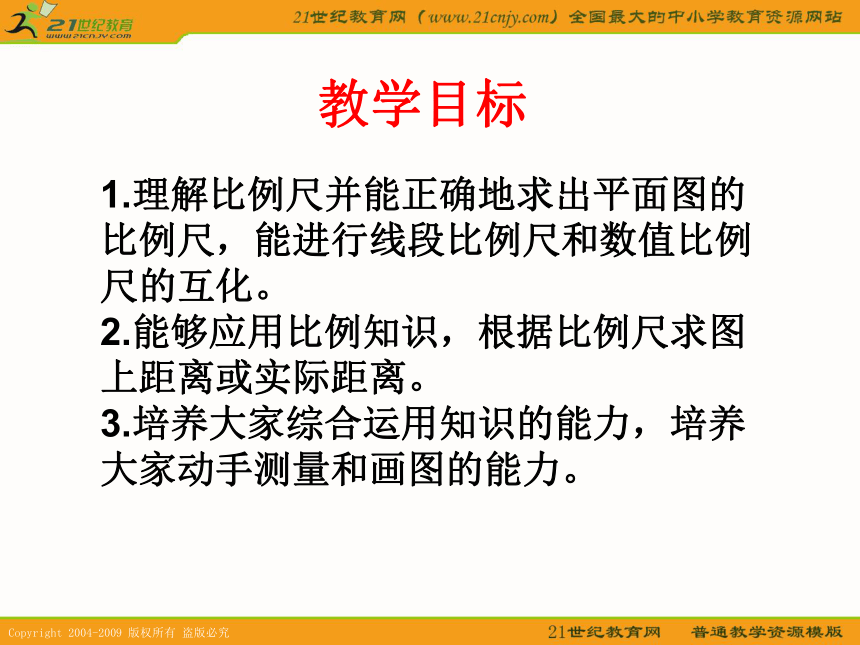 21世纪教育
www.21cnjy.com

21世纪教育网（www.21cnjy.com）全国最大的中小学教育资源网站

教学目标

1.理解比例尺并能正确地求出平面图的比例尺，能进行线段比例尺和数值比例尺的互化。
2.能够应用比例知识，根据比例尺求图上距离或实际距离。
3.培养大家综合运用知识的能力，培养大家动手测量和画图的能力。

Copyright 2004-2009 版权所有 盗版必究

21世纪教育网 普通教学资源模版